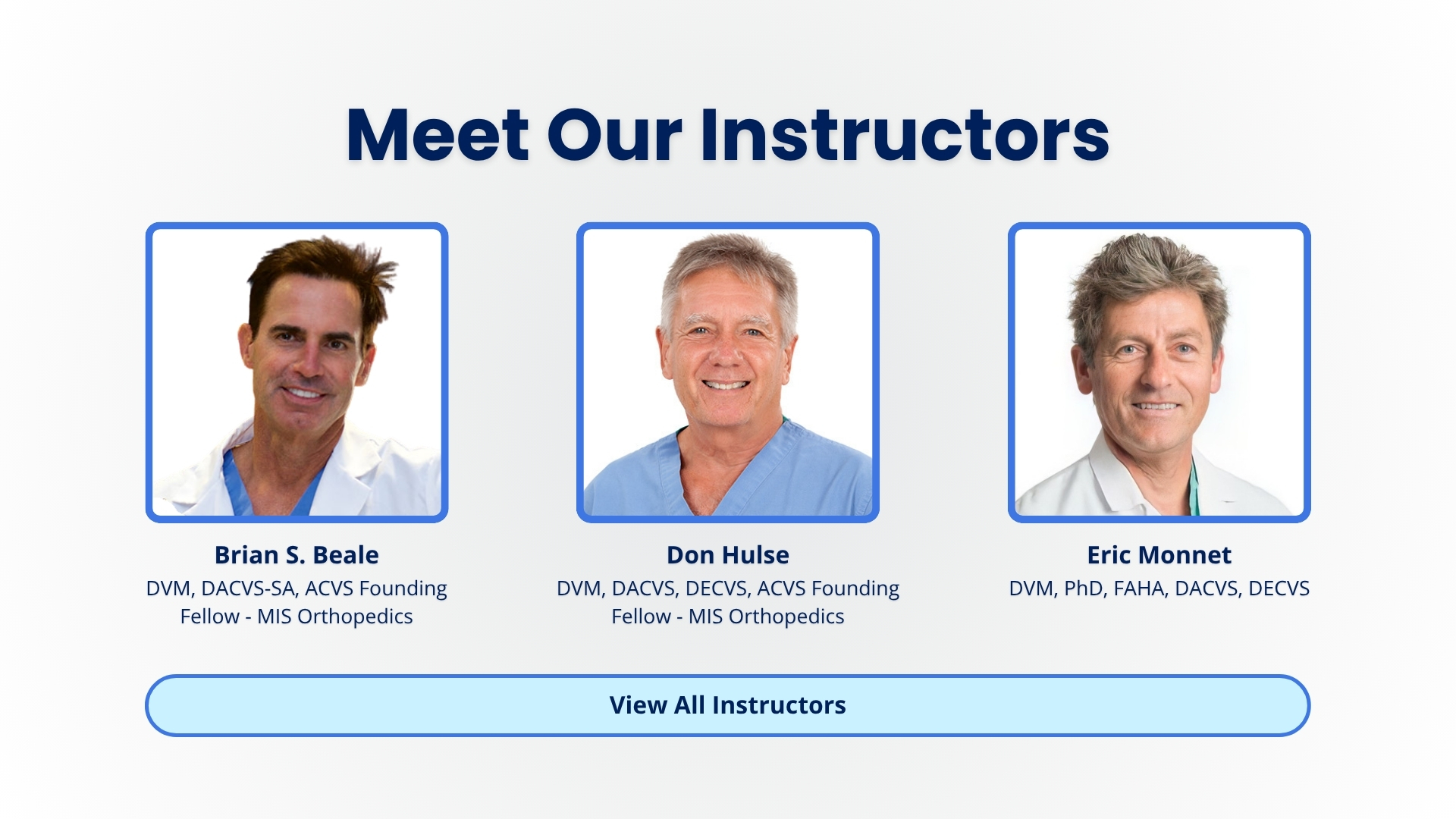 Meet Our Instructors

Brian S. Beale
DVM, DACVS-SA, ACVS Founding Fellow - MIS Orthopedics

Don Hulse
DVM, DACVS, DECVS, ACVS Founding Fellow - MIS Orthopedics

Eric Monnet
DVM, PhD, FAHA, DACVS, DECVS

View All Instructors